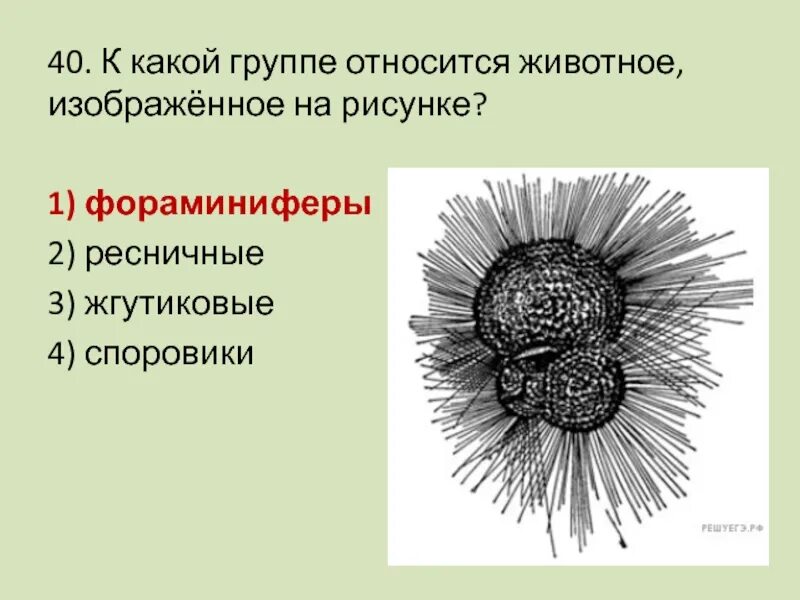 40. К какой группе относится животное, изображённое на рисунке?

1) фораминиферы
2) ресничные
3) жгутиковые
4) споровики

РЕШУЕГЭ.РФ